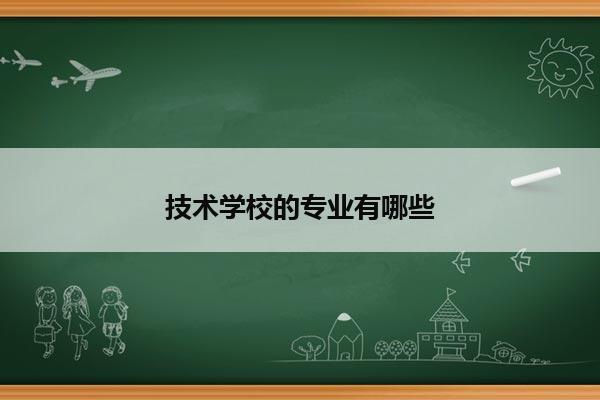 技术学校的专业有哪些